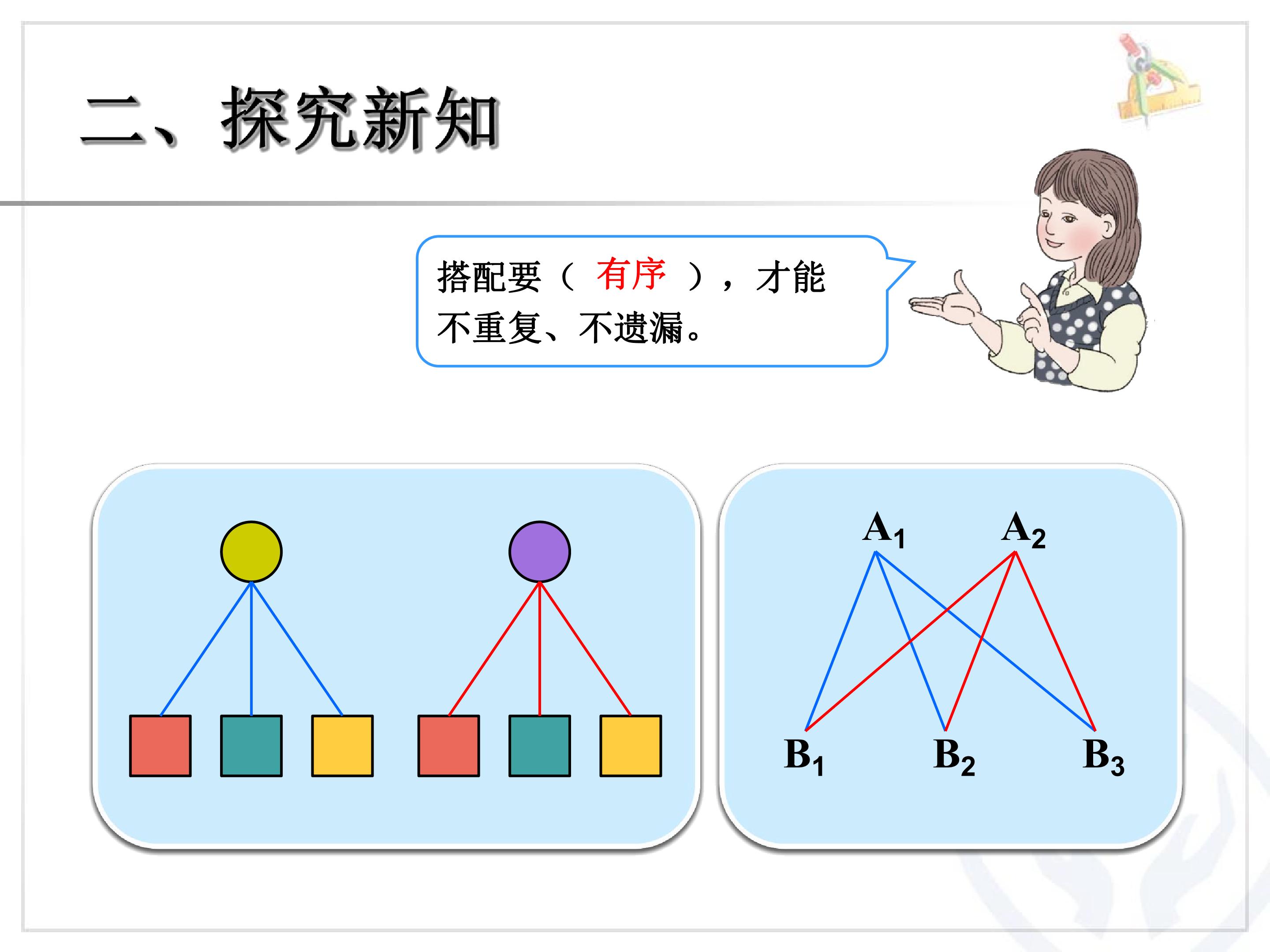 二、探究新知

搭配要（ 有序 ），才能不重复、不遗漏。

$A_1$ $A_2$

$B_1$ $B_2$ $B_3$